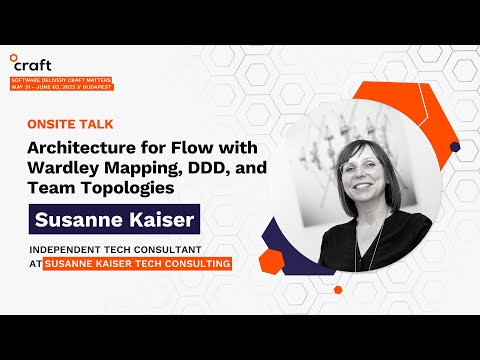 craft
SOFTWARE DELIVERY CRAFT MATTERS
MAY 31 - JUNE 03, 2022 // BUDAPEST

ONSITE TALK

Architecture for Flow with Wardley Mapping, DDD, and Team Topologies

Susanne Kaiser

INDEPENDENT TECH CONSULTANT AT SUSANNE KAISER TECH CONSULTING